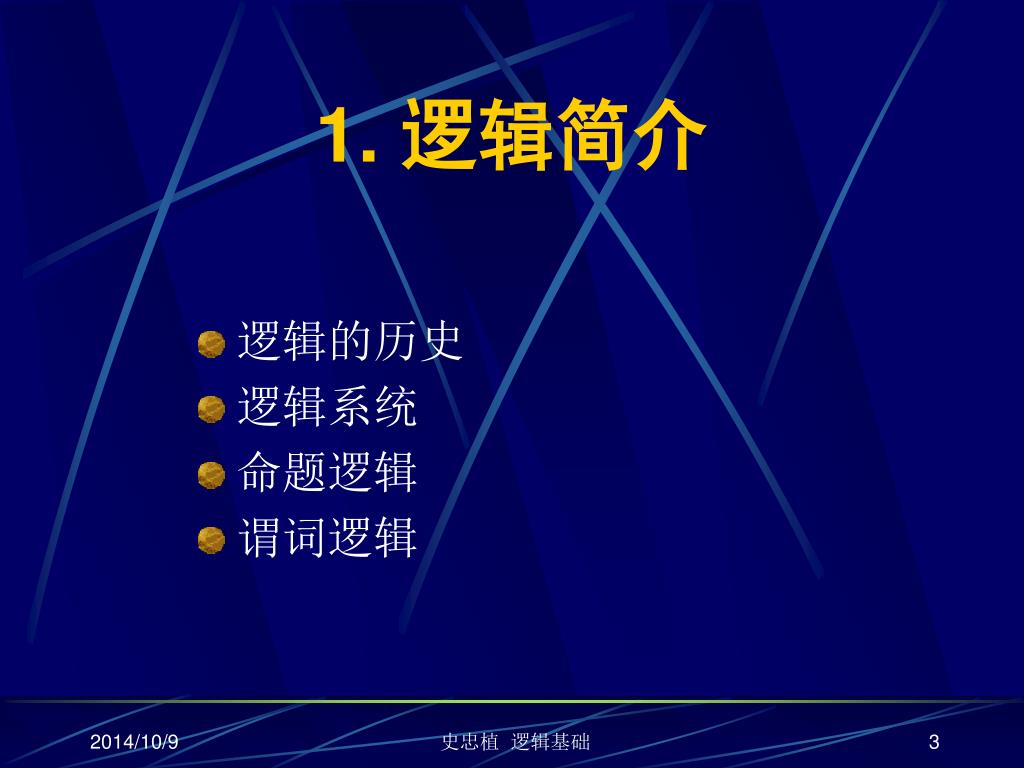 1. 逻辑简介

逻辑的历史
逻辑系统
命题逻辑
谓词逻辑

2014/10/9
史忠植 逻辑基础
3